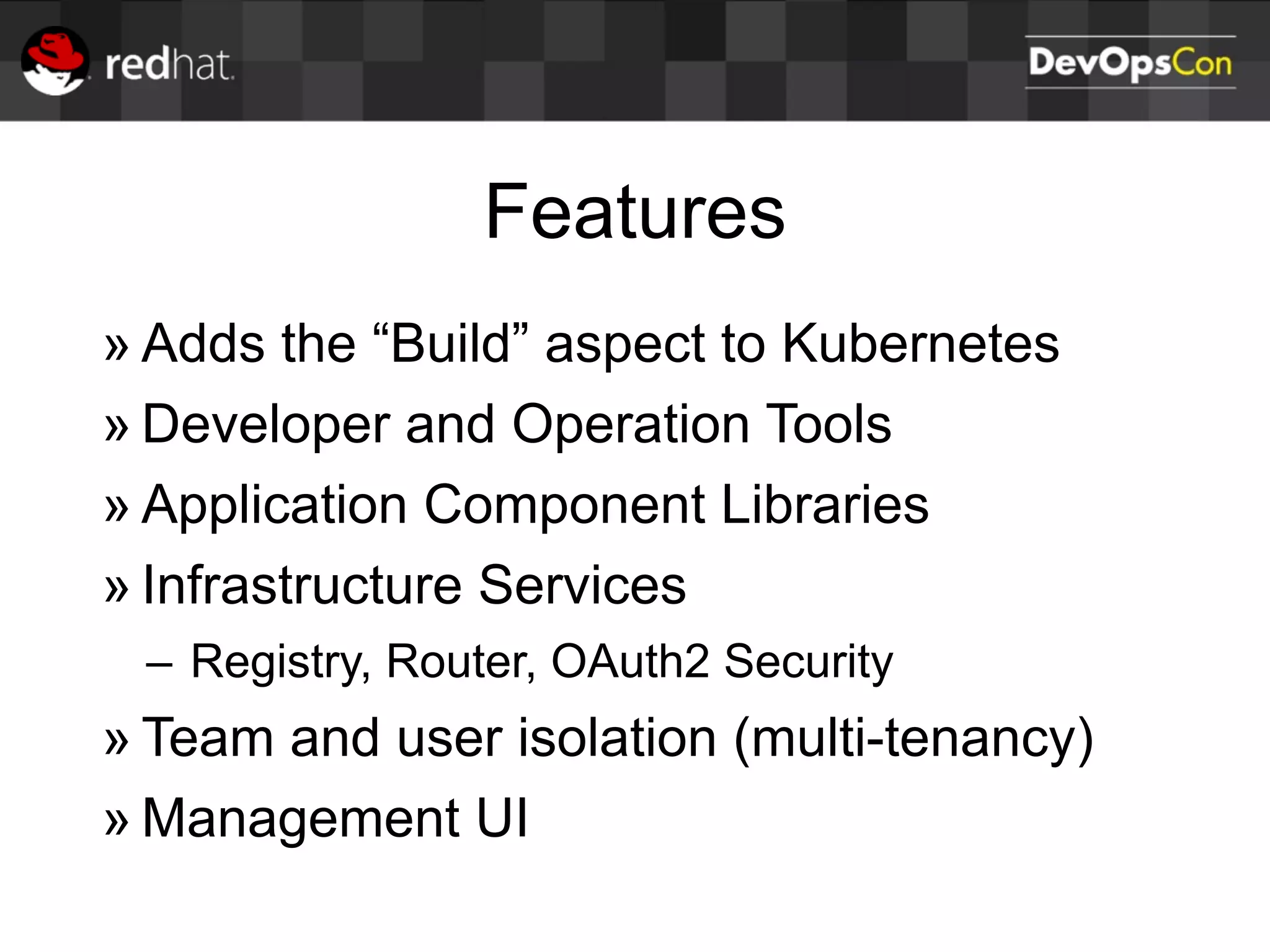 redhat.

DevOpsCon

Features

» Adds the “Build” aspect to Kubernetes
» Developer and Operation Tools
» Application Component Libraries
» Infrastructure Services
– Registry, Router, OAuth2 Security
» Team and user isolation (multi-tenancy)
» Management UI